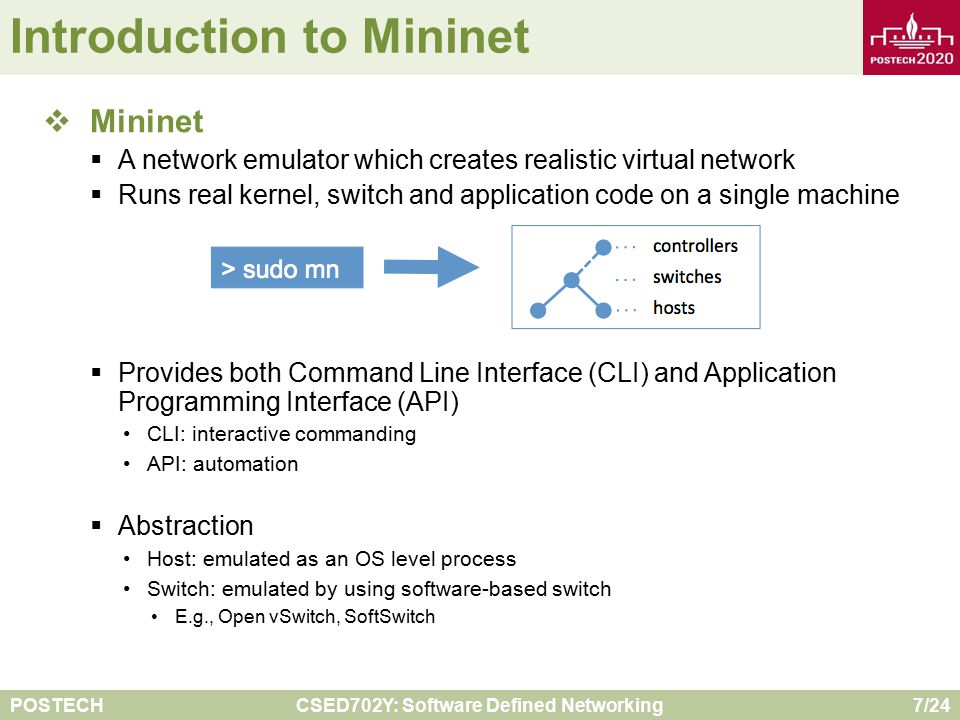 Introduction to Mininet

POSTECH 2020

❖ Mininet
▪ A network emulator which creates realistic virtual network
▪ Runs real kernel, switch and application code on a single machine

> sudo mn

controllers
switches
hosts

▪ Provides both Command Line Interface (CLI) and Application Programming Interface (API)
• CLI: interactive commanding
• API: automation

▪ Abstraction
• Host: emulated as an OS level process
• Switch: emulated by using software-based switch
• E.g., Open vSwitch, SoftSwitch

POSTECH CSED702Y: Software Defined Networking 7/24